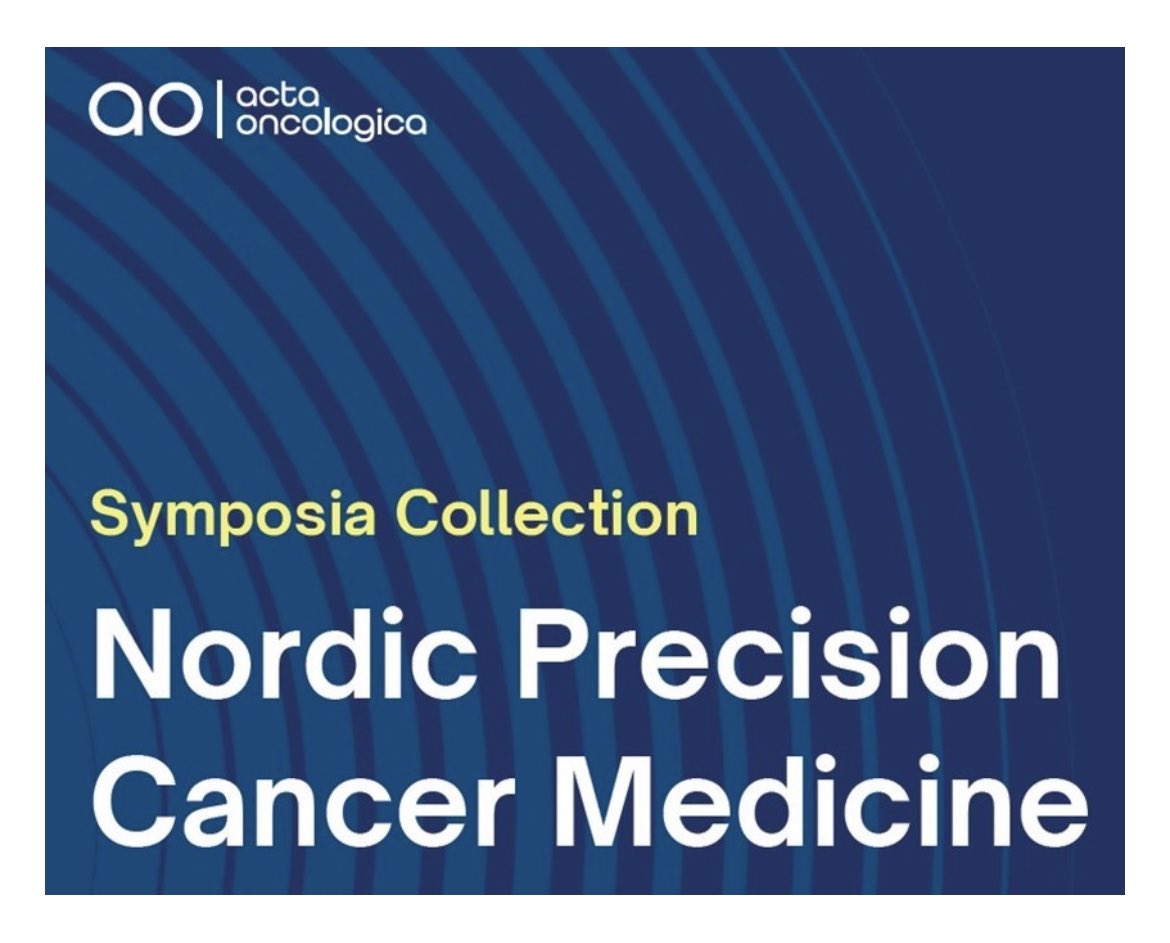 ao | acta oncologica

Symposia Collection

Nordic Precision Cancer Medicine